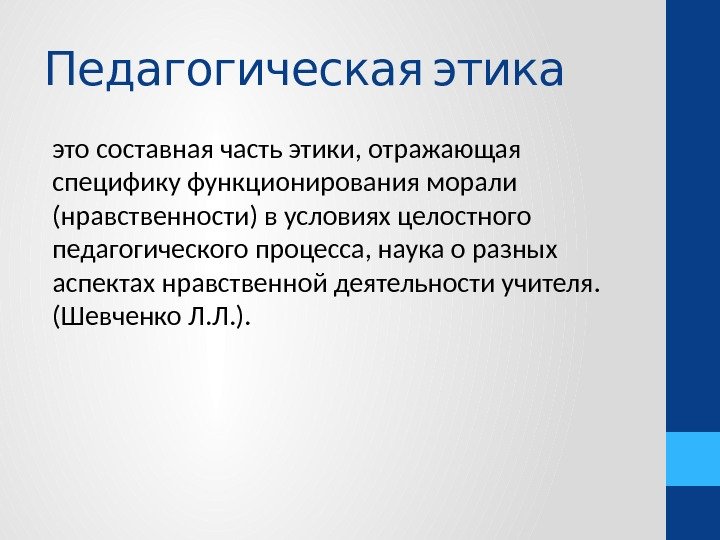 Педагогическая этика

это составная часть этики, отражающая специфику функционирования морали (нравственности) в условиях целостного педагогического процесса, наука о разных аспектах нравственной деятельности учителя. (Шевченко Л.Л.).